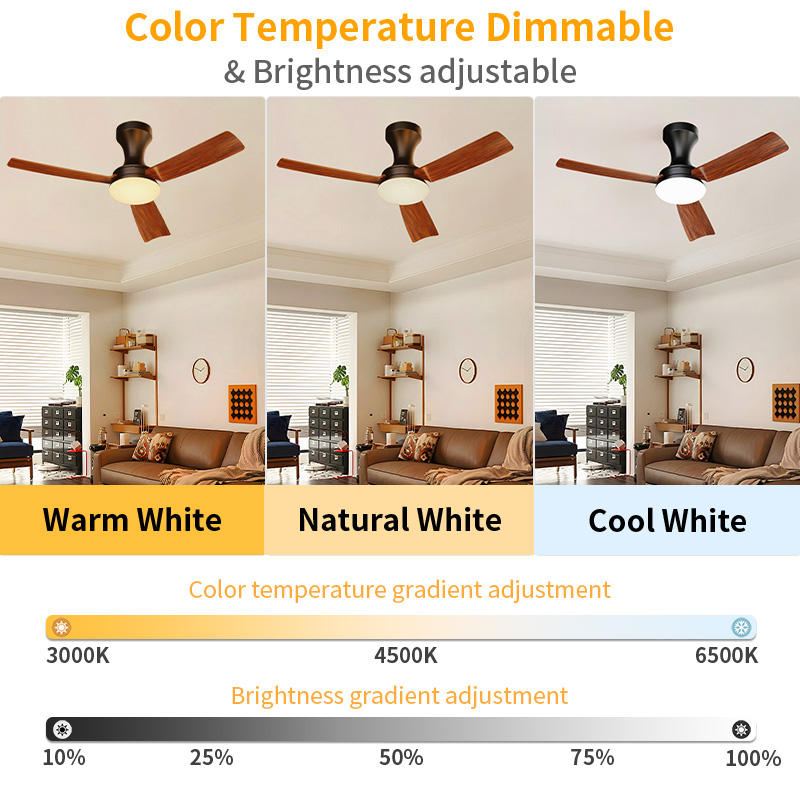 Color Temperature Dimmable
& Brightness adjustable

Warm White

Natural White

Cool White

Color temperature gradient adjustment

3000K

4500K

6500K

Brightness gradient adjustment

10%

25%

50%

75%

100%